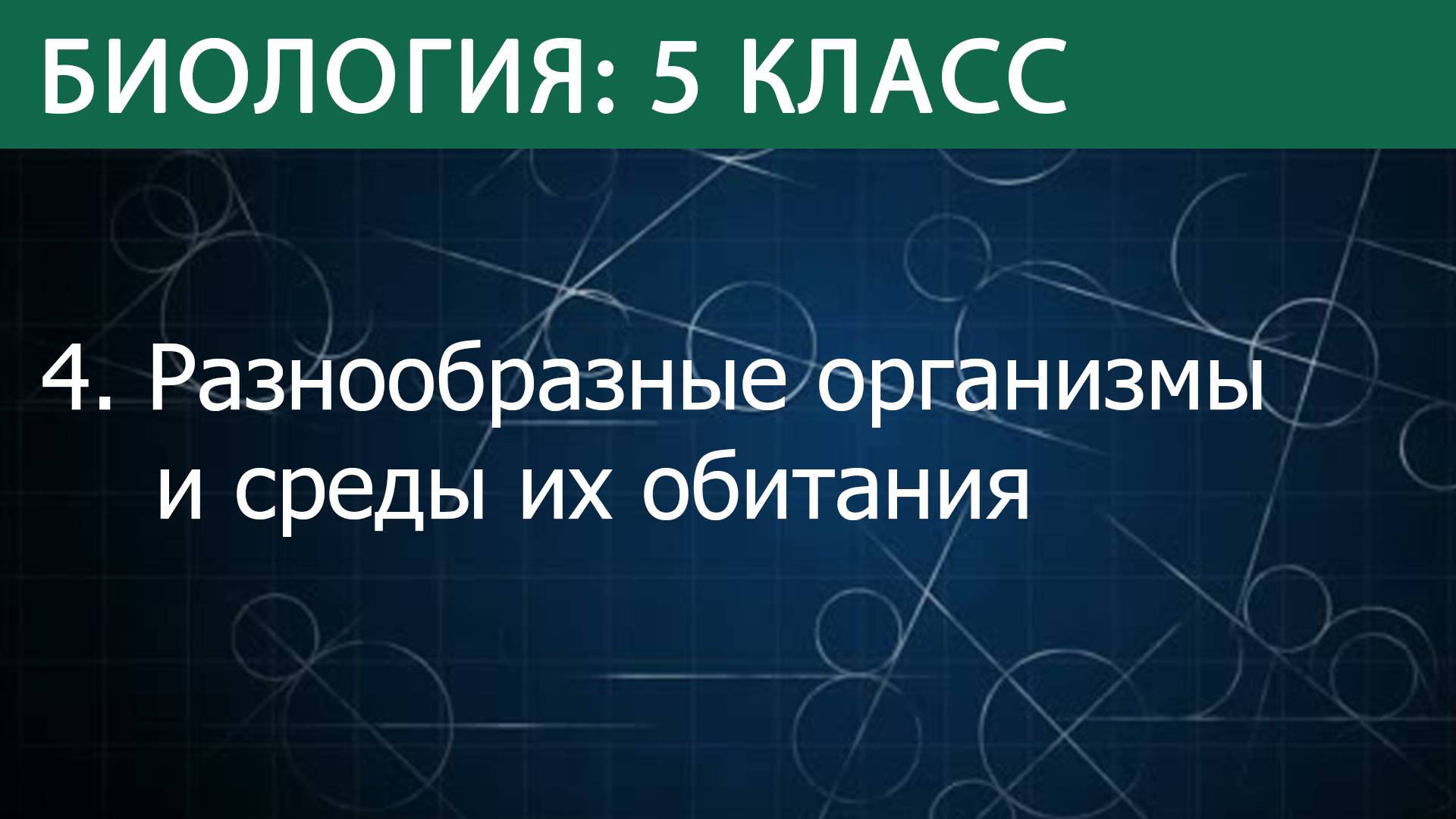 БИОЛОГИЯ: 5 КЛАСС

4. Разнообразные организмы и среды их обитания